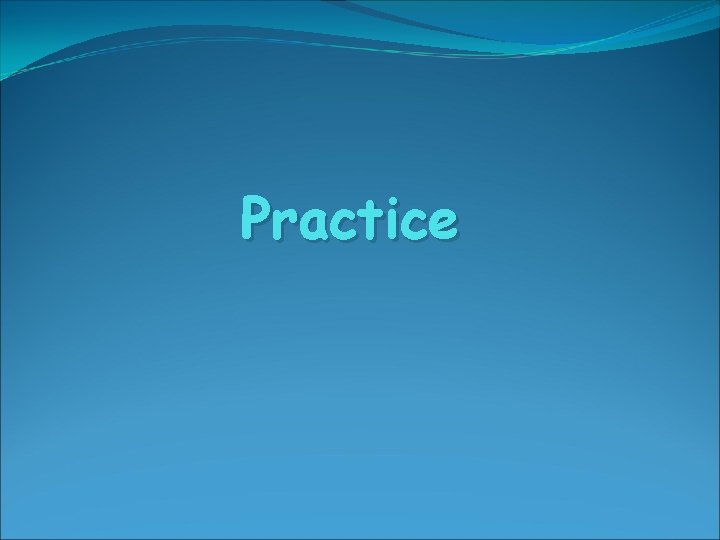 Practice